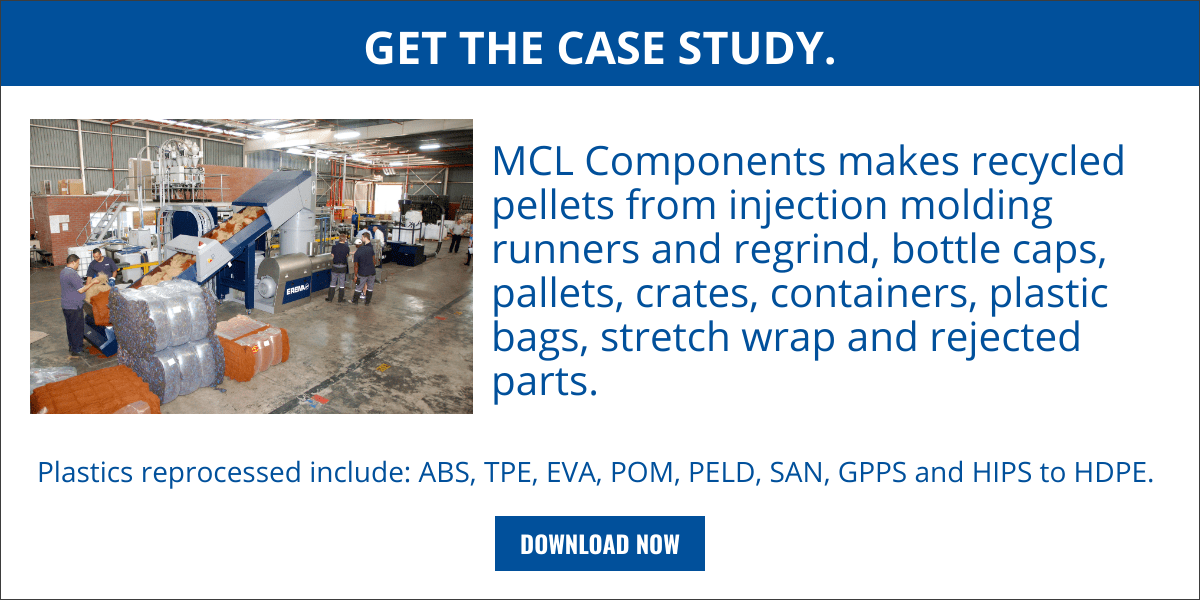 GET THE CASE STUDY.

EREMA

MCL Components makes recycled pellets from injection molding runners and regrind, bottle caps, pallets, crates, containers, plastic bags, stretch wrap and rejected parts.

Plastics reprocessed include: ABS, TPE, EVA, POM, PELD, SAN, GPPS and HIPS to HDPE.

DOWNLOAD NOW